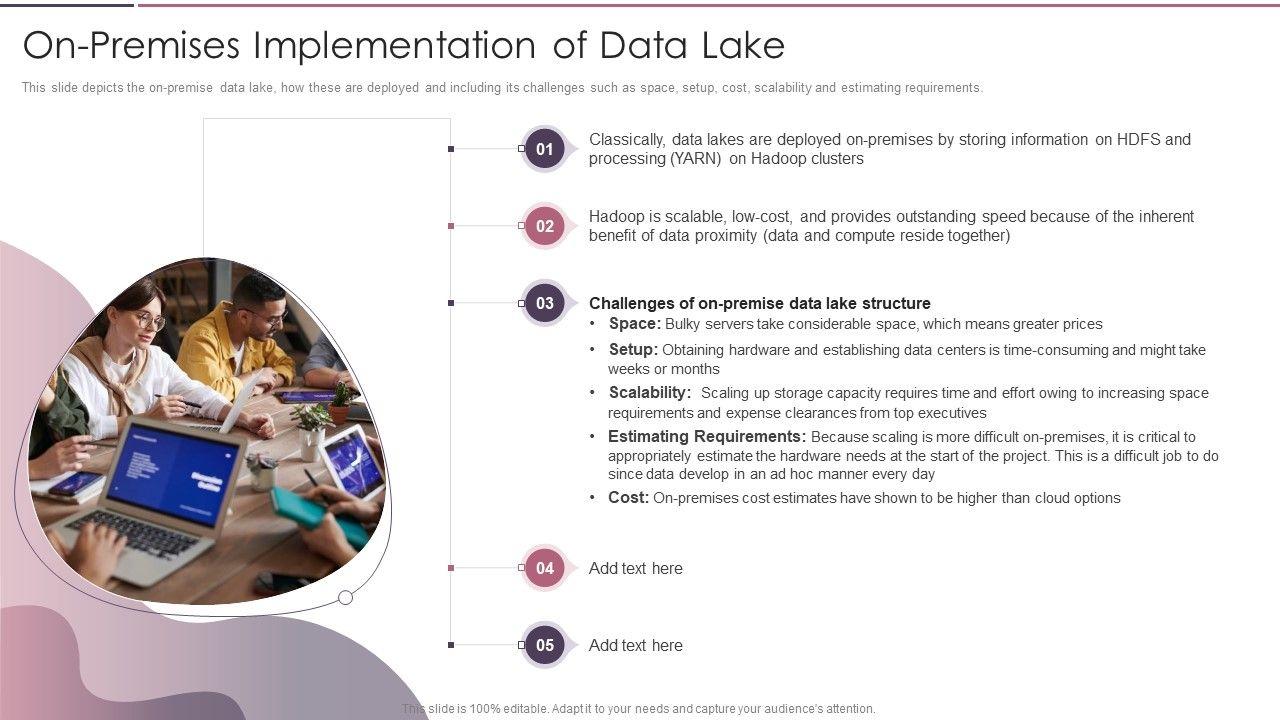 On-Premises Implementation of Data Lake

This slide depicts the on-premise data lake, how these are deployed and including its challenges such as space, setup, cost, scalability and estimating requirements.

01
Classically, data lakes are deployed on-premises by storing information on HDFS and processing (YARN) on Hadoop clusters

02
Hadoop is scalable, low-cost, and provides outstanding speed because of the inherent benefit of data proximity (data and compute reside together)

03
Challenges of on-premise data lake structure
• Space: Bulky servers take considerable space, which means greater prices
• Setup: Obtaining hardware and establishing data centers is time-consuming and might take weeks or months
• Scalability: Scaling up storage capacity requires time and effort owing to increasing space requirements and expense clearances from top executives
• Estimating Requirements: Because scaling is more difficult on-premises, it is critical to appropriately estimate the hardware needs at the start of the project. This is a difficult job to do since data develop in an ad hoc manner every day
• Cost: On-premises cost estimates have shown to be higher than cloud options

04
Add text here

05
Add text here

This slide is 100% editable. Adapt it to your needs and capture your audience's attention.